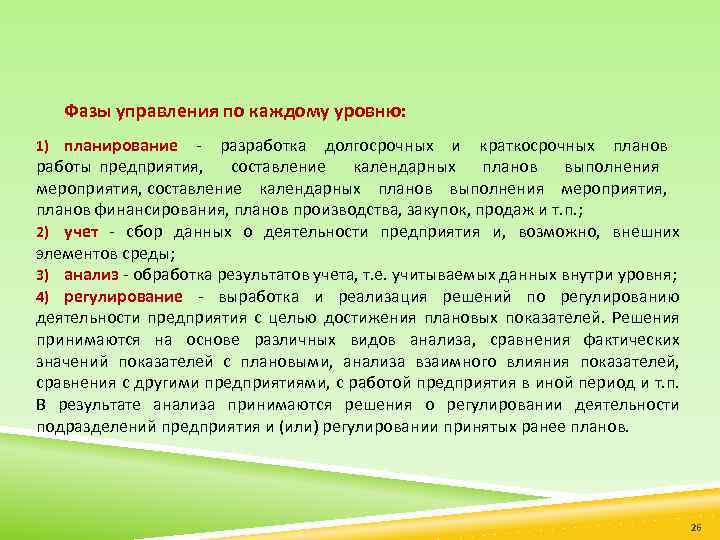 Фазы управления по каждому уровню:

1) планирование - разработка долгосрочных и краткосрочных планов работы предприятия, составление календарных планов выполнения мероприятия, составление календарных планов выполнения мероприятия, планов финансирования, планов производства, закупок, продаж и т.п.;

2) учет - сбор данных о деятельности предприятия и, возможно, внешних элементов среды;

3) анализ - обработка результатов учета, т.е. учитываемых данных внутри уровня;

4) регулирование - выработка и реализация решений по регулированию деятельности предприятия с целью достижения плановых показателей. Решения принимаются на основе различных видов анализа, сравнения фактических значений показателей с плановыми, анализа взаимного влияния показателей, сравнения с другими предприятиями, с работой предприятия в иной период и т.п. В результате анализа принимаются решения о регулировании деятельности подразделений предприятия и (или) регулировании принятых ранее планов.

26